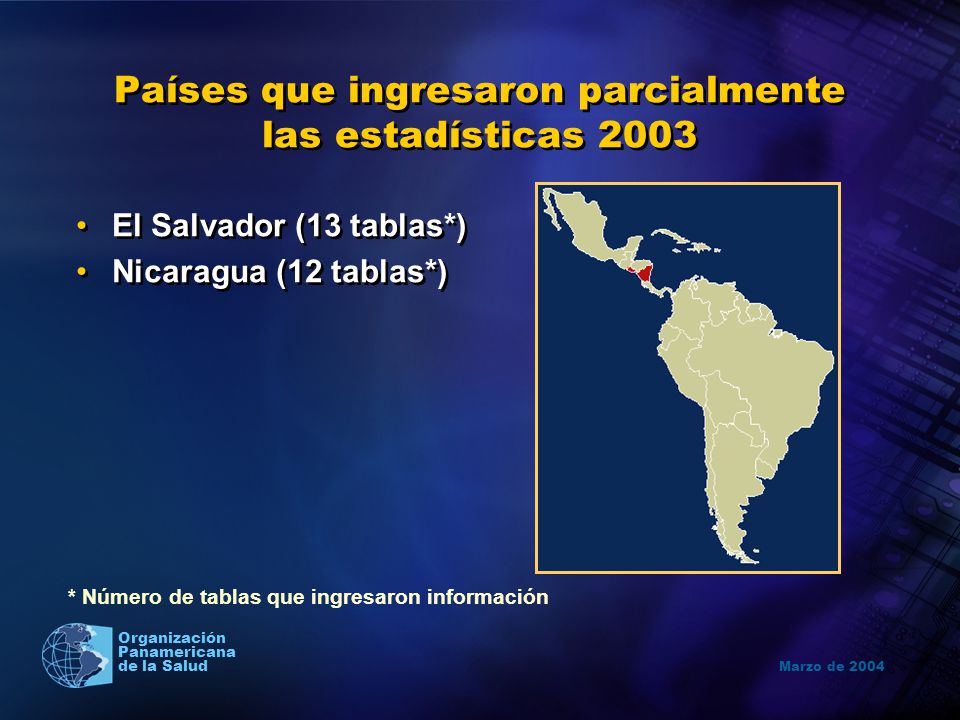 Países que ingresaron parcialmente las estadísticas 2003

• El Salvador (13 tablas*)
• Nicaragua (12 tablas*)

* Número de tablas que ingresaron información

Organización Panamericana de la Salud

Marzo de 2004